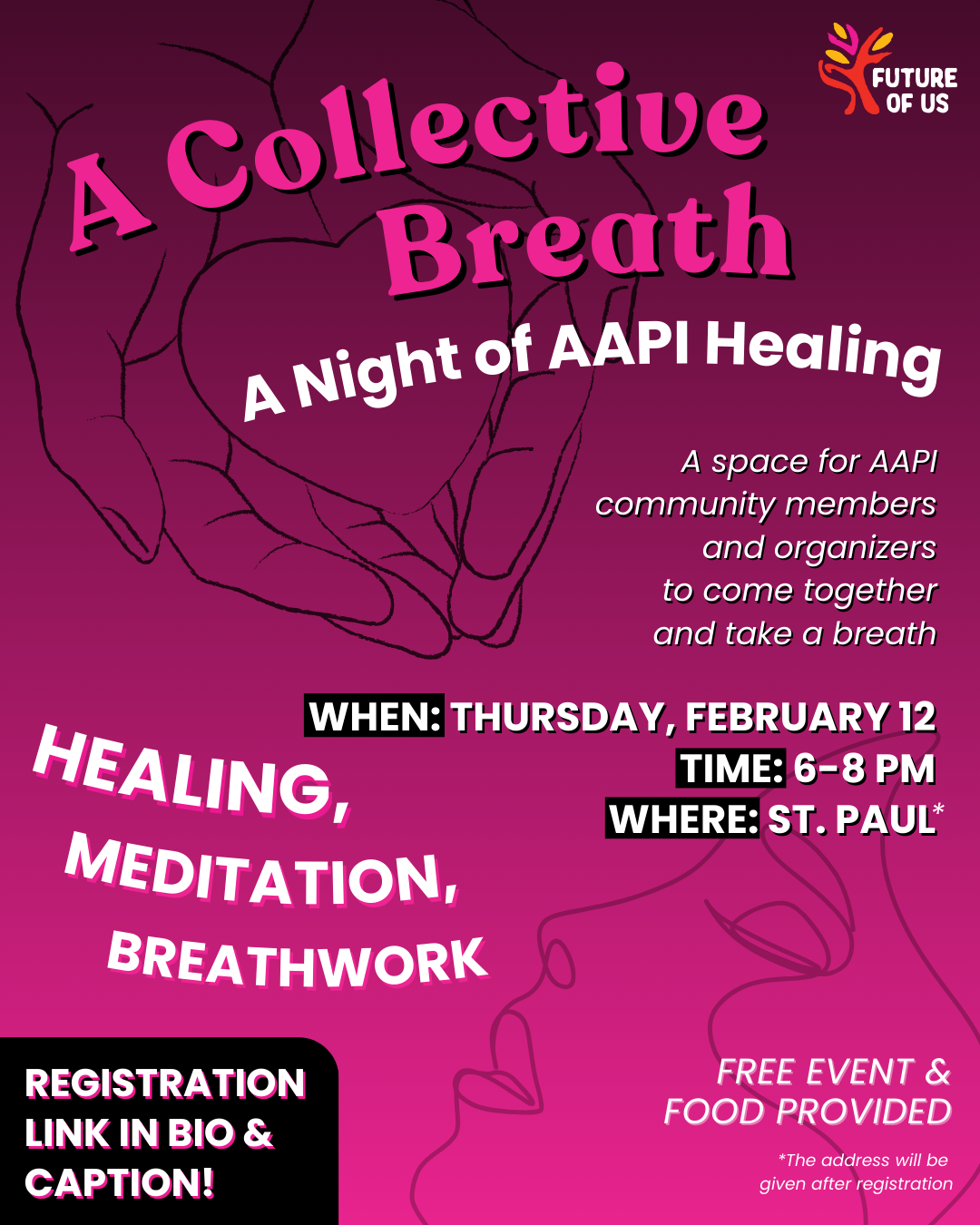 FUTURE OF US

A Collective Breath

A Night of AAPI Healing

A space for AAPI community members and organizers to come together and take a breath

WHEN: THURSDAY, FEBRUARY 12
TIME: 6-8 PM
WHERE: ST. PAUL*

HEALING, MEDITATION, BREATHWORK

REGISTRATION LINK IN BIO & CAPTION!

FREE EVENT & FOOD PROVIDED

*The address will be given after registration